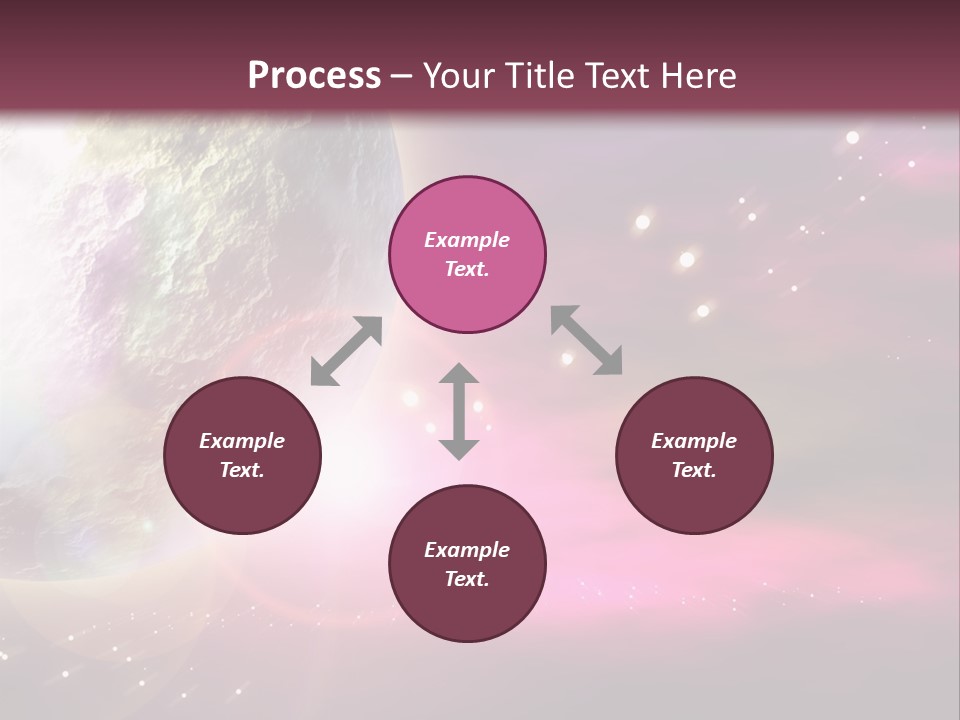 Process – Your Title Text Here

Example Text.

Example Text.

Example Text.

Example Text.